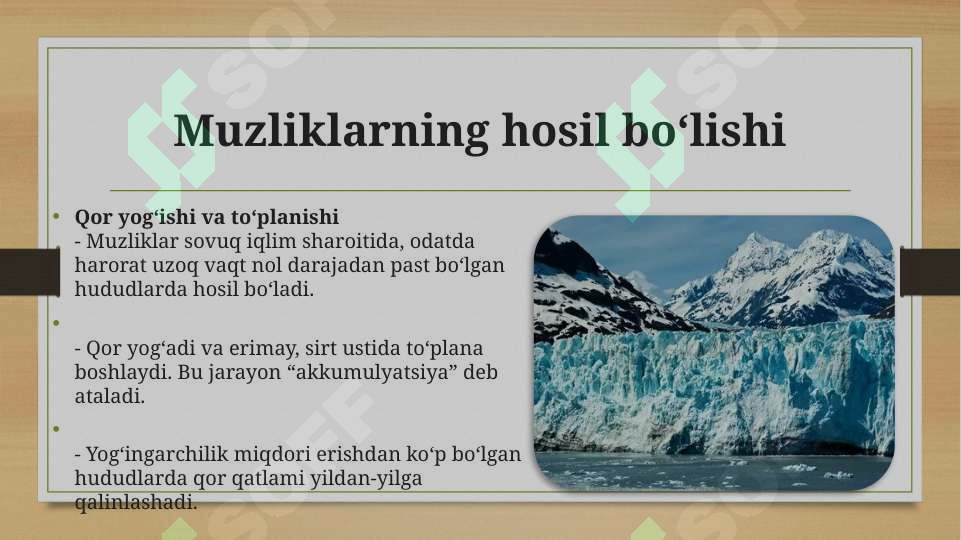 Muzliklarning hosil bo‘lishi

• Qor yog‘ishi va to‘planishi
- Muzliklar sovuq iqlim sharoitida, odatda harorat uzoq vaqt nol darajadan past bo‘lgan hududlarda hosil bo‘ladi.

•

- Qor yog‘adi va erimay, sirt ustida to‘plana boshlaydi. Bu jarayon “akkumulyatsiya” deb ataladi.

•

- Yog‘ingarchilik miqdori erishdan ko‘p bo‘lgan hududlarda qor qatlami yildan-yilga qalinlashadi.